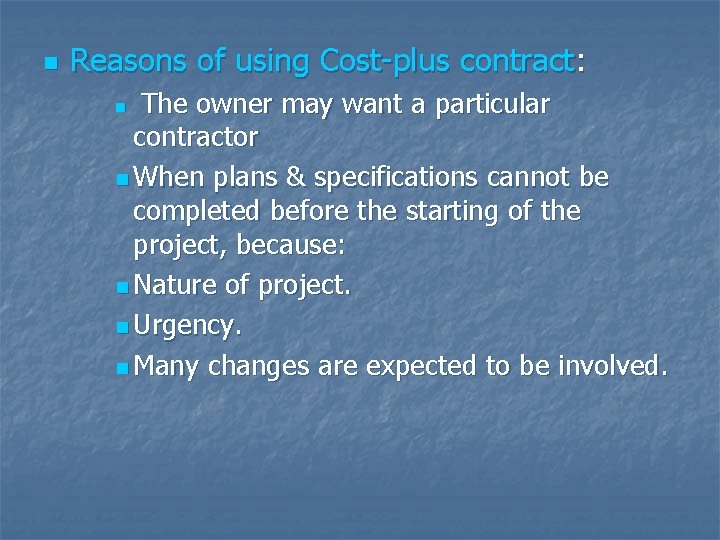 Reasons of using Cost-plus contract:

The owner may want a particular contractor

When plans & specifications cannot be completed before the starting of the project, because:

Nature of project.

Urgency.

Many changes are expected to be involved.